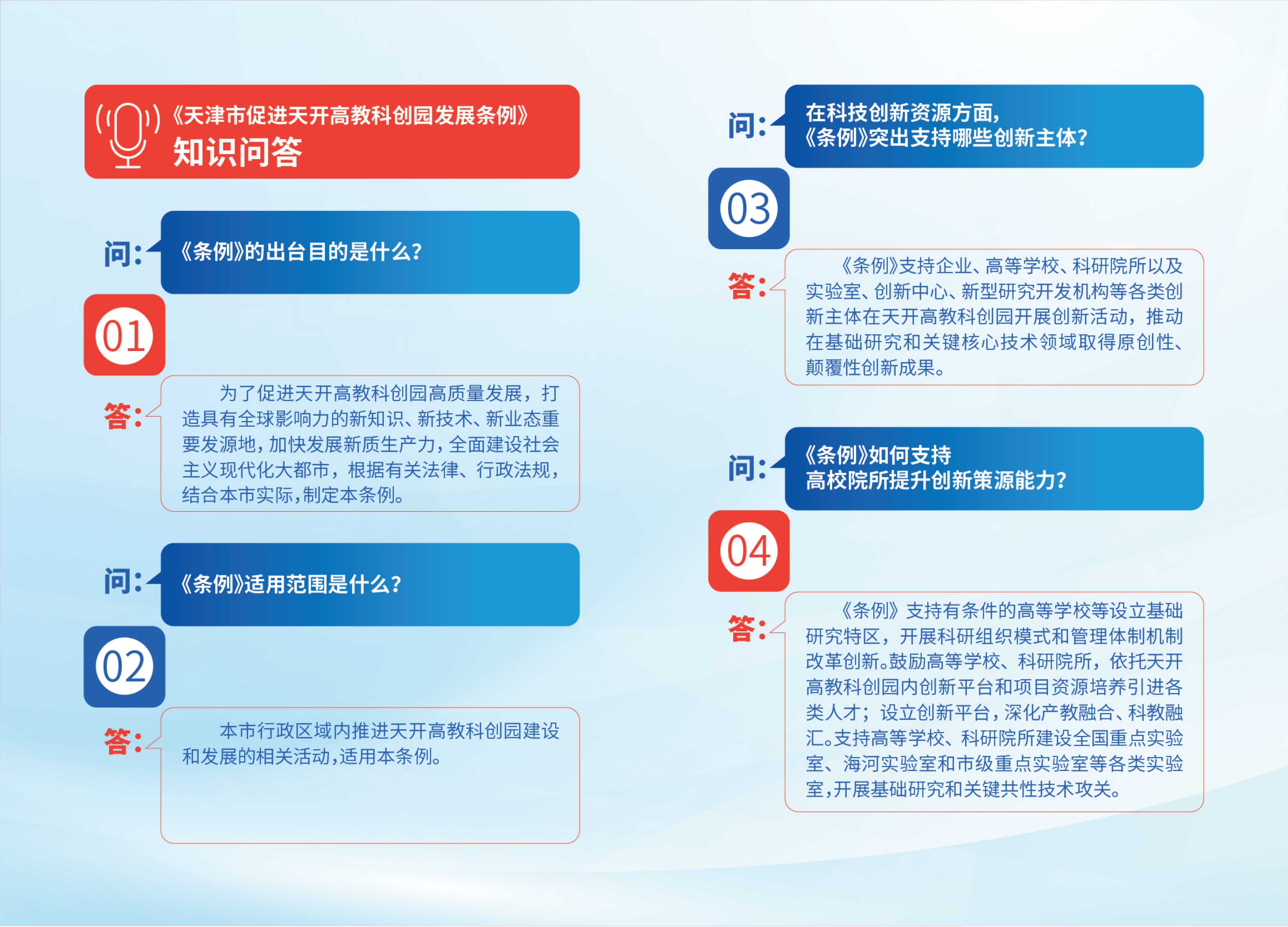 《天津市促进天开高教科创园发展条例》
知识问答

问：《条例》的出台目的是什么？

01

答：为了促进天开高教科创园高质量发展，打造具有全球影响力的新知识、新技术、新业态重要发源地，加快发展新质生产力，全面建设社会主义现代化大都市，根据有关法律、行政法规，结合本市实际，制定本条例。

问：《条例》适用范围是什么？

02

答：本市行政区域内推进天开高教科创园建设和发展的相关活动，适用本条例。

问：在科技创新资源方面，《条例》突出支持哪些创新主体？

03

答：《条例》支持企业、高等学校、科研院所以及实验室、创新中心、新型研究开发机构等各类创新主体在天开高教科创园开展创新活动，推动在基础研究和关键核心技术领域取得原创性、颠覆性创新成果。

问：《条例》如何支持高校院所提升创新策源能力？

04

答：《条例》支持有条件的高等学校等设立基础研究特区，开展科研组织模式和管理体制机制改革创新。鼓励高等学校、科研院所，依托天开高教科创园内创新平台和项目资源培养引进各类人才；设立创新平台，深化产教融合、科教融汇。支持高等学校、科研院所建设全国重点实验室、海河实验室和市级重点实验室等各类实验室，开展基础研究和关键共性技术攻关。